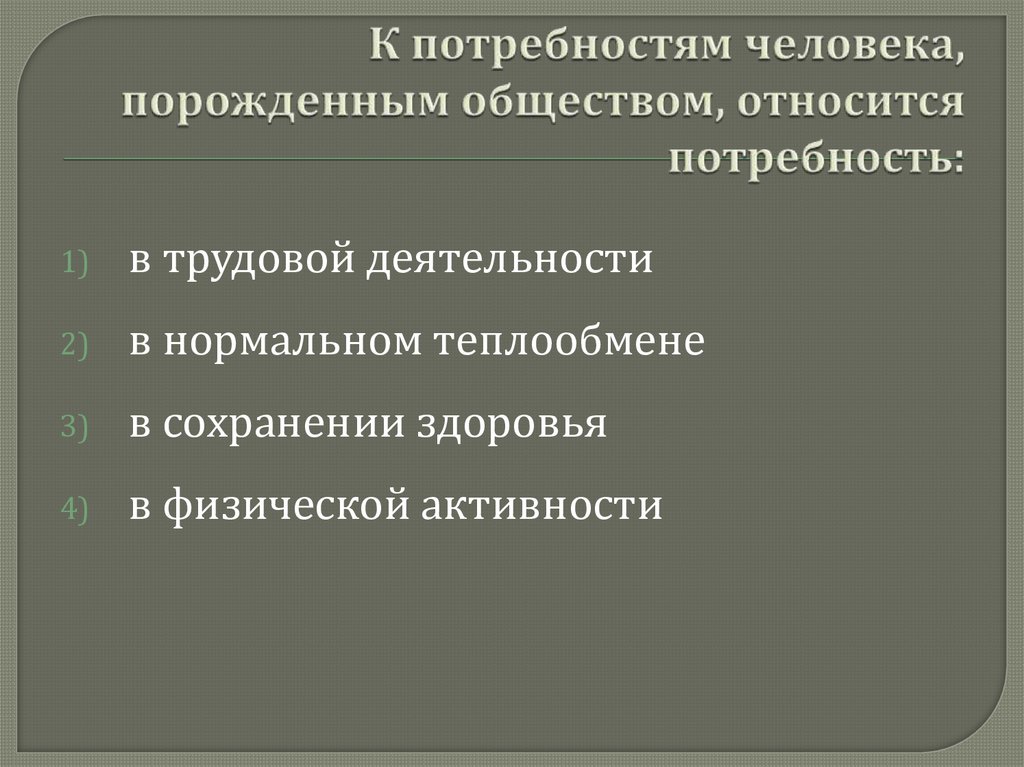 К потребностям человека, порожденным обществом, относится потребность:

1) в трудовой деятельности
2) в нормальном теплообмене
3) в сохранении здоровья
4) в физической активности